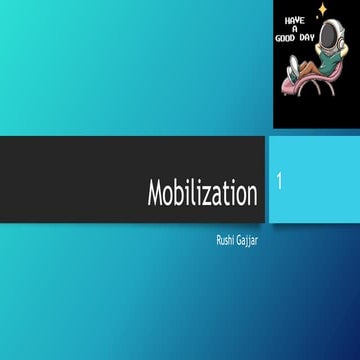 HAVE
A
GOOD DAY

Mobilization

1

Rushi Gajjar